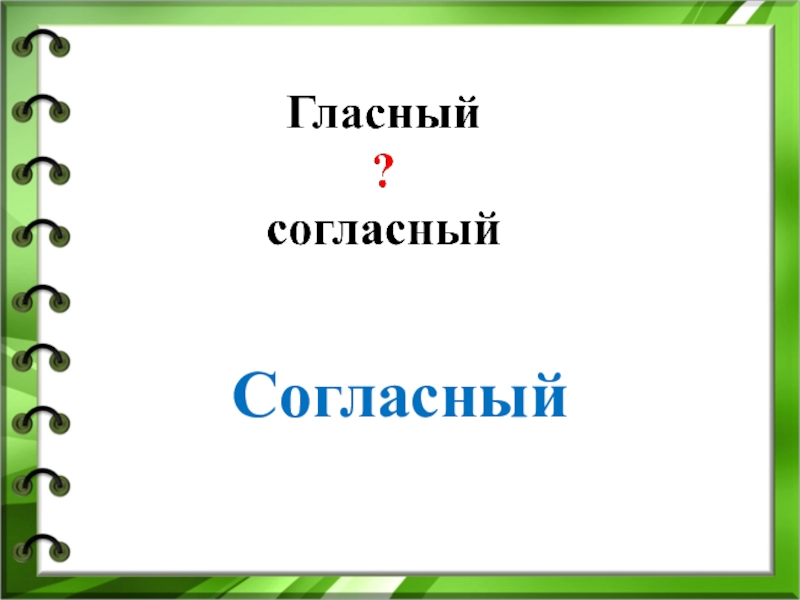 Гласный
?
согласный

Согласный